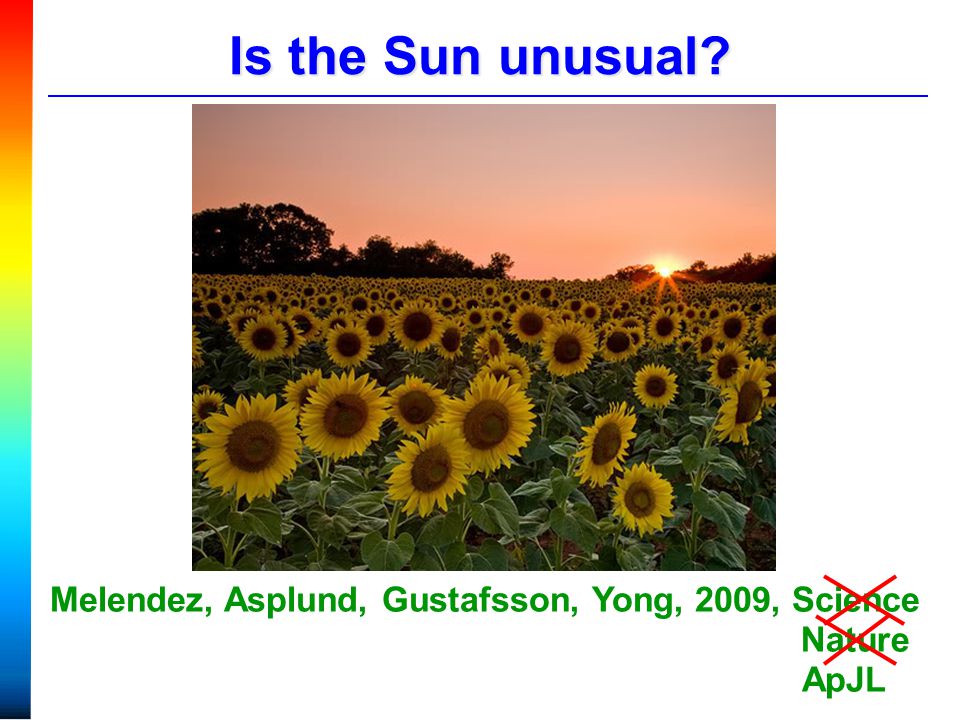 Is the Sun unusual?

Melendez, Asplund, Gustafsson, Yong, 2009, Science
Nature
ApJL